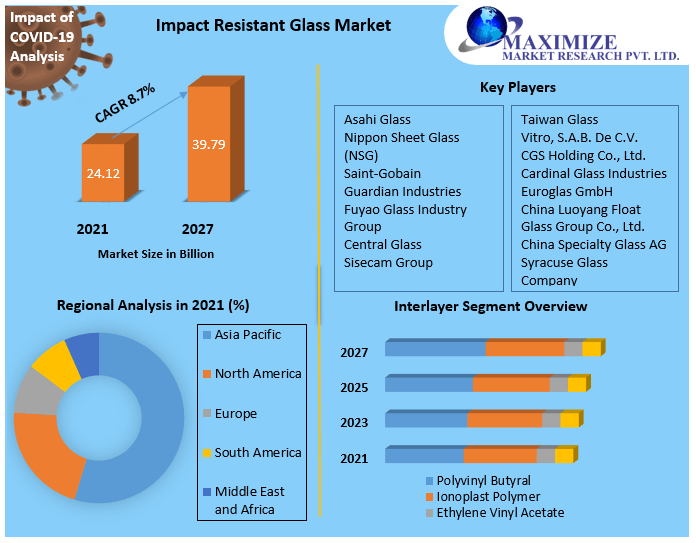 Impact of COVID-19 Analysis

Impact Resistant Glass Market

MAXIMIZE MARKET RESEARCH PVT. LTD.

CAGR 8.7%

24.12

39.79

2021

2027

Market Size in Billion

Key Players

Asahi Glass
Nippon Sheet Glass (NSG)
Saint-Gobain
Guardian Industries
Fuyao Glass Industry Group
Central Glass
Sisecam Group

Taiwan Glass
Vitro, S.A.B. De C.V.
CGS Holding Co., Ltd.
Cardinal Glass Industries
Euroglas GmbH
China Luoyang Float Glass Group Co., Ltd.
China Specialty Glass AG
Syracuse Glass Company

Regional Analysis in 2021 (%)

Asia Pacific
North America
Europe
South America
Middle East and Africa

Interlayer Segment Overview

2027
2025
2023
2021

Polyvinyl Butyral
Ionoplast Polymer
Ethylene Vinyl Acetate